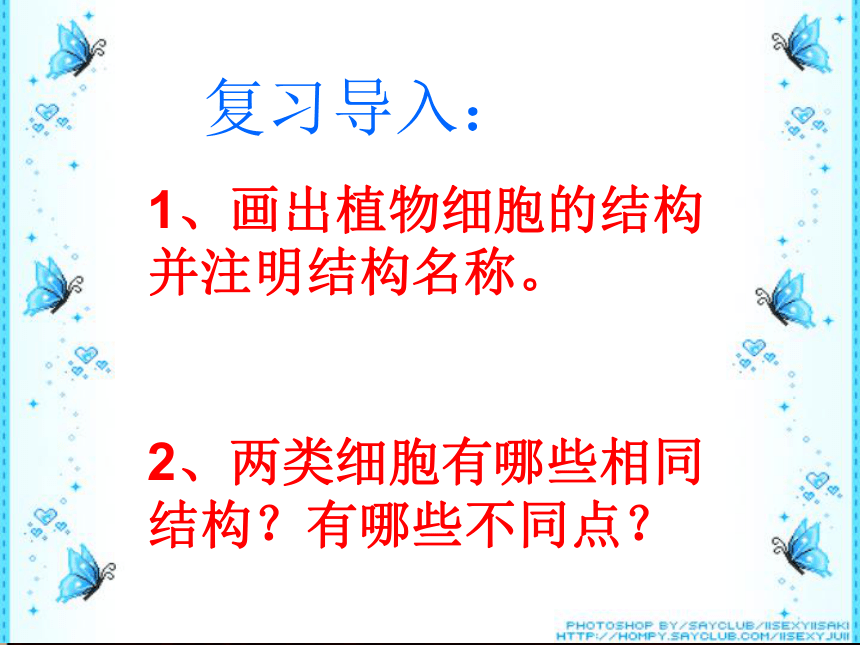 复习导入：

1、画出植物细胞的结构并注明结构名称。

2、两类细胞有哪些相同结构？有哪些不同点？

PHOTOSHOP BY/SAYCLUB/IISEXYIISAKI
HTTP://HOMPY.SAYCLUB.COM/IISEXYJUII